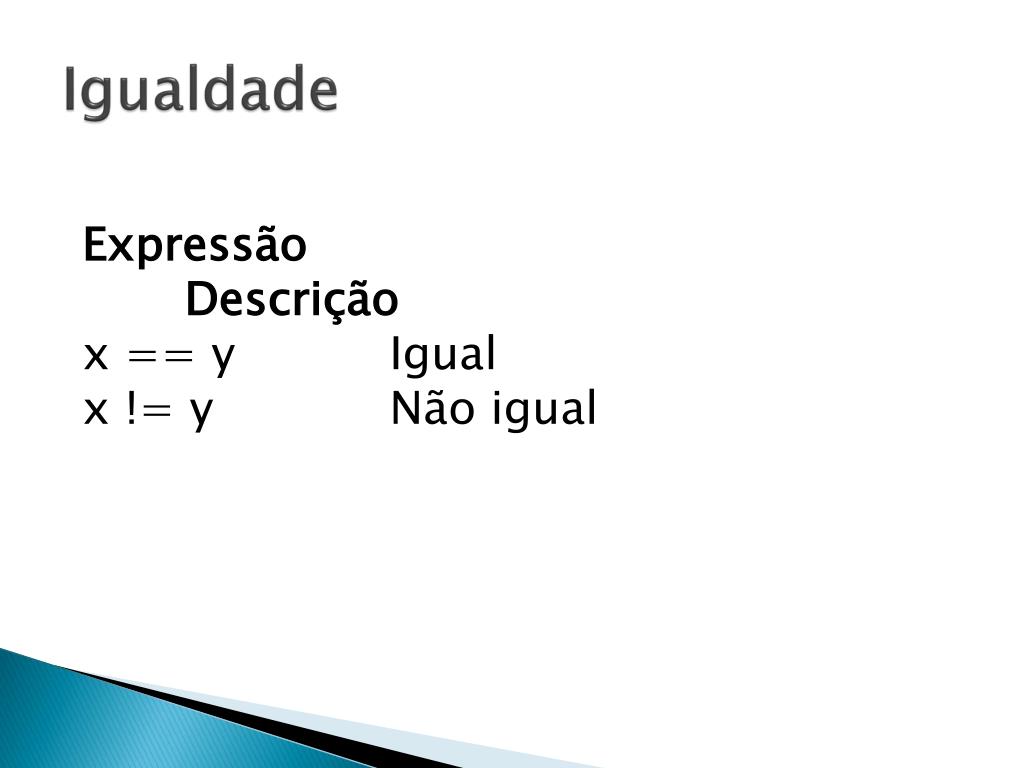 Igualdade

Expressão
Descrição
x == y Igual
x != y Não igual